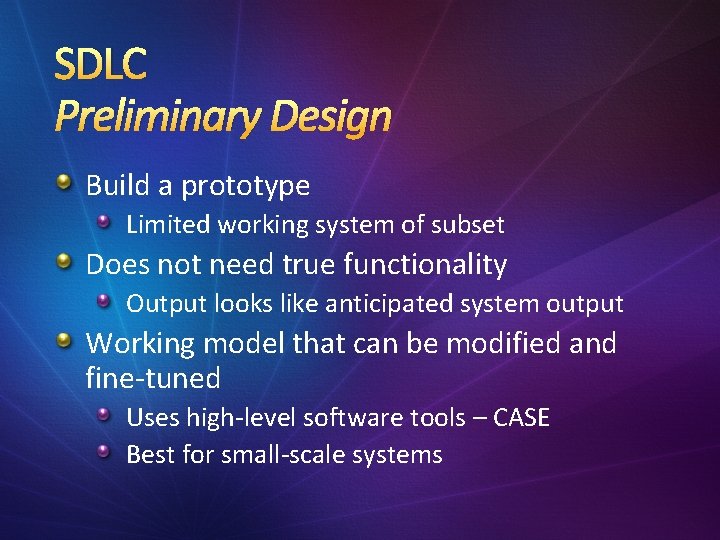 SDLC
Preliminary Design

Build a prototype
Limited working system of subset
Does not need true functionality
Output looks like anticipated system output
Working model that can be modified and fine-tuned
Uses high-level software tools – CASE
Best for small-scale systems